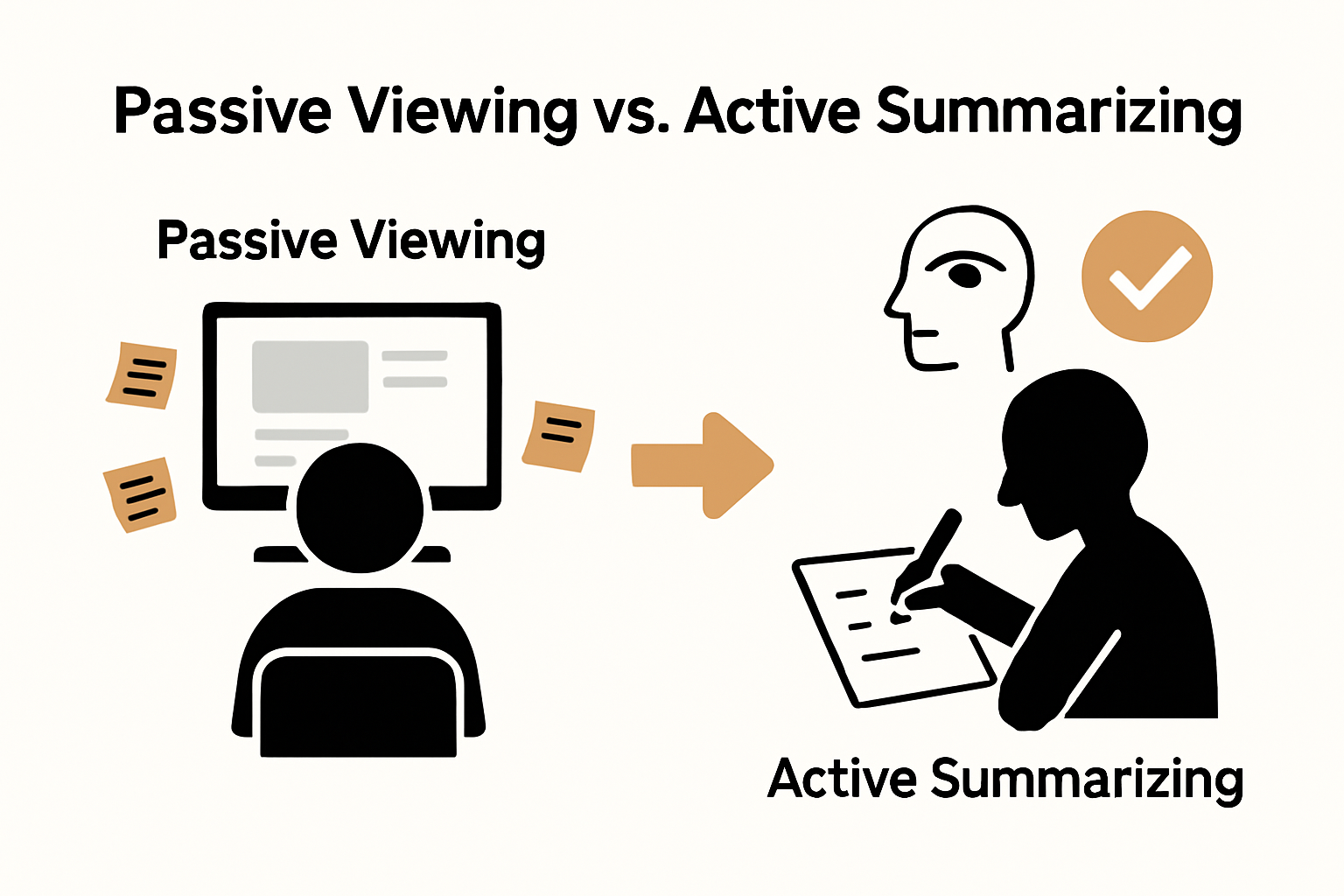 Passive Viewing vs. Active Summarizing

Passive Viewing

Active Summarizing